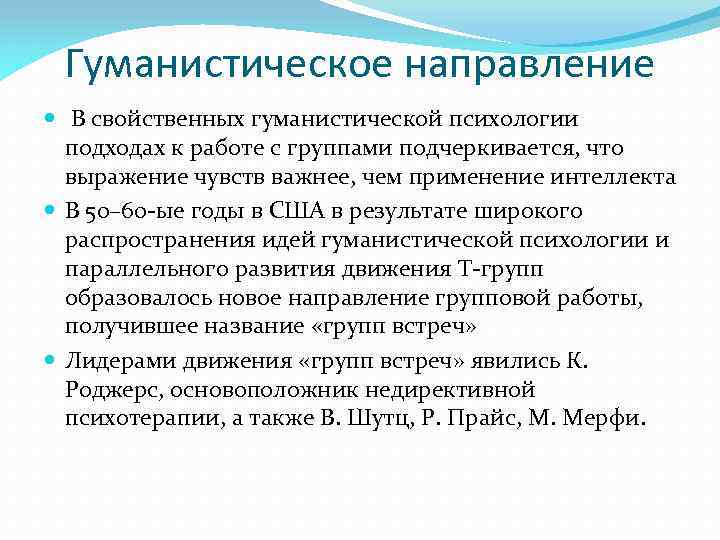 Гуманистическое направление

В свойственных гуманистической психологии подходах к работе с группами подчеркивается, что выражение чувств важнее, чем применение интеллекта

В 50–60-ые годы в США в результате широкого распространения идей гуманистической психологии и параллельного развития движения Т-групп образовалось новое направление групповой работы, получившее название «групп встреч»

Лидерами движения «групп встреч» явились К. Роджерс, основоположник недирективной психотерапии, а также В. Шутц, Р. Прайс, М. Мерфи.